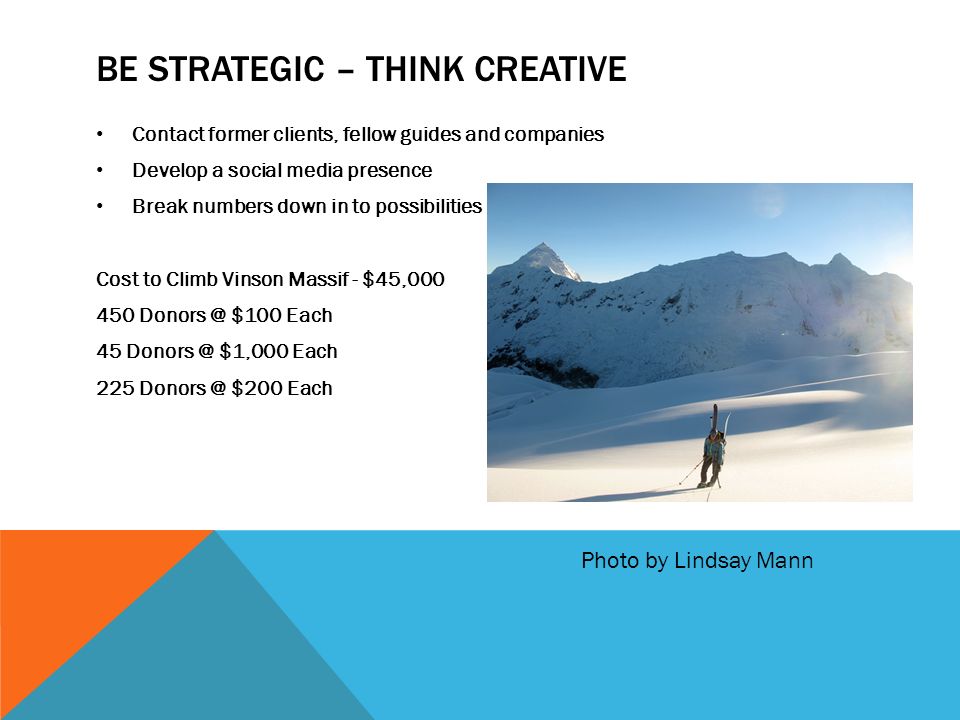 BE STRATEGIC – THINK CREATIVE

• Contact former clients, fellow guides and companies
• Develop a social media presence
• Break numbers down in to possibilities

Cost to Climb Vinson Massif - \$45,000
450 Donors @ \$100 Each
45 Donors @ \$1,000 Each
225 Donors @ \$200 Each

Photo by Lindsay Mann